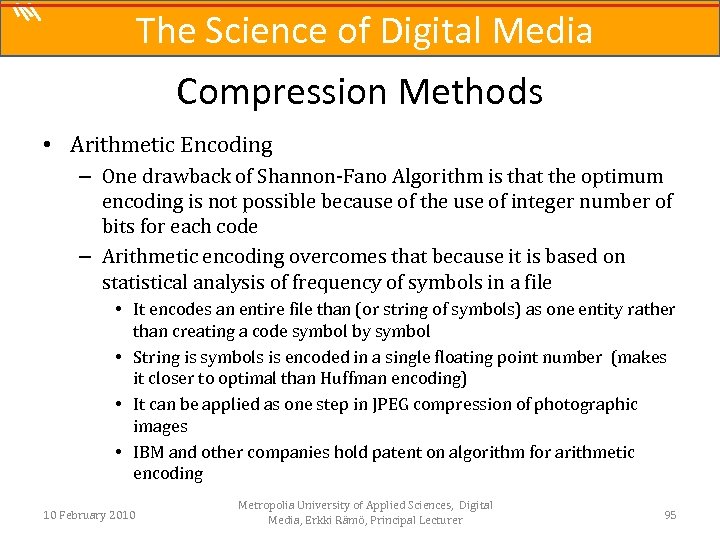 The Science of Digital Media

Compression Methods

• Arithmetic Encoding
– One drawback of Shannon-Fano Algorithm is that the optimum encoding is not possible because of the use of integer number of bits for each code
– Arithmetic encoding overcomes that because it is based on statistical analysis of frequency of symbols in a file
• It encodes an entire file than (or string of symbols) as one entity rather than creating a code symbol by symbol
• String is symbols is encoded in a single floating point number (makes it closer to optimal than Huffman encoding)
• It can be applied as one step in JPEG compression of photographic images
• IBM and other companies hold patent on algorithm for arithmetic encoding

10 February 2010

Metropolia University of Applied Sciences, Digital Media, Erkki Rämö, Principal Lecturer

95